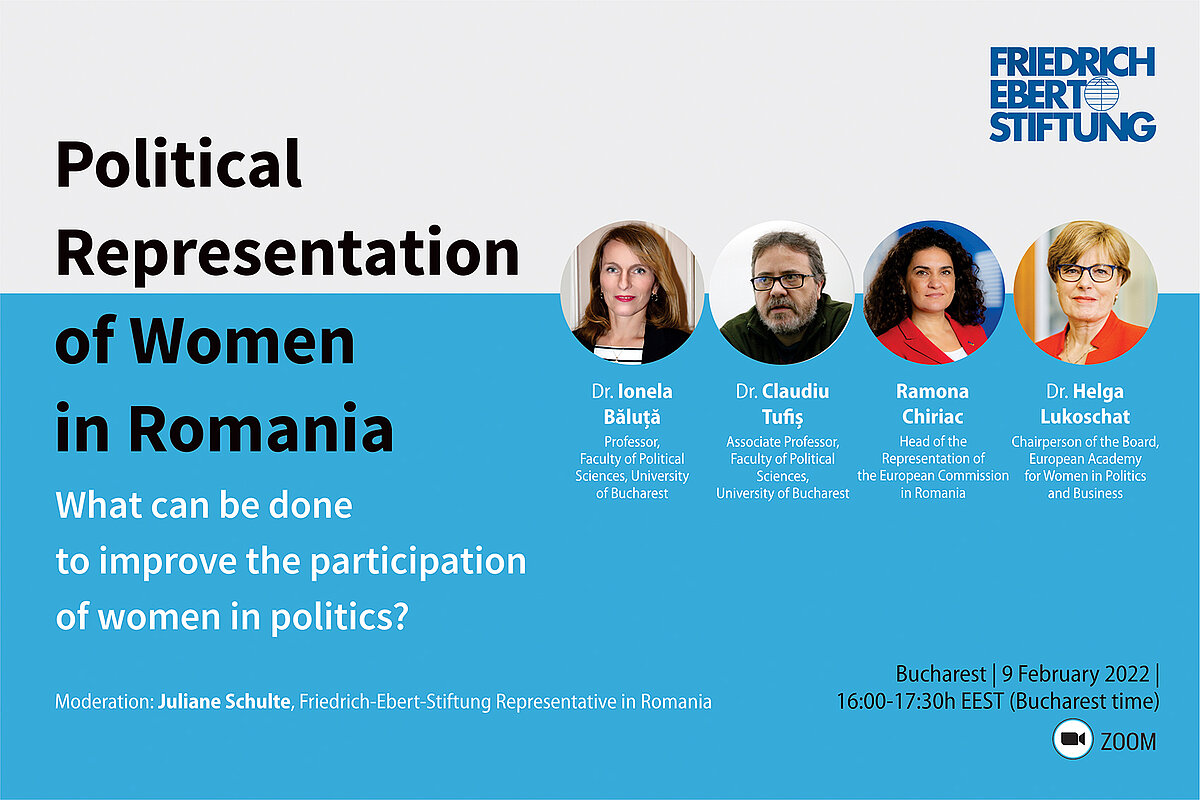 FRIEDRICH EBERT STIFTUNG

Political Representation of Women in Romania

What can be done to improve the participation of women in politics?

Dr. Ionela Băluță
Professor, Faculty of Political Sciences, University of Bucharest

Dr. Claudiu Tufiș
Associate Professor, Faculty of Political Sciences, University of Bucharest

Ramona Chiriac
Head of the Representation of the European Commission in Romania

Dr. Helga Lukoschat
Chairperson of the Board, European Academy for Women in Politics and Business

Moderation: Juliane Schulte, Friedrich-Ebert-Stiftung Representative in Romania

Bucharest | 9 February 2022 |
16:00-17:30h EEST (Bucharest time)

ZOOM